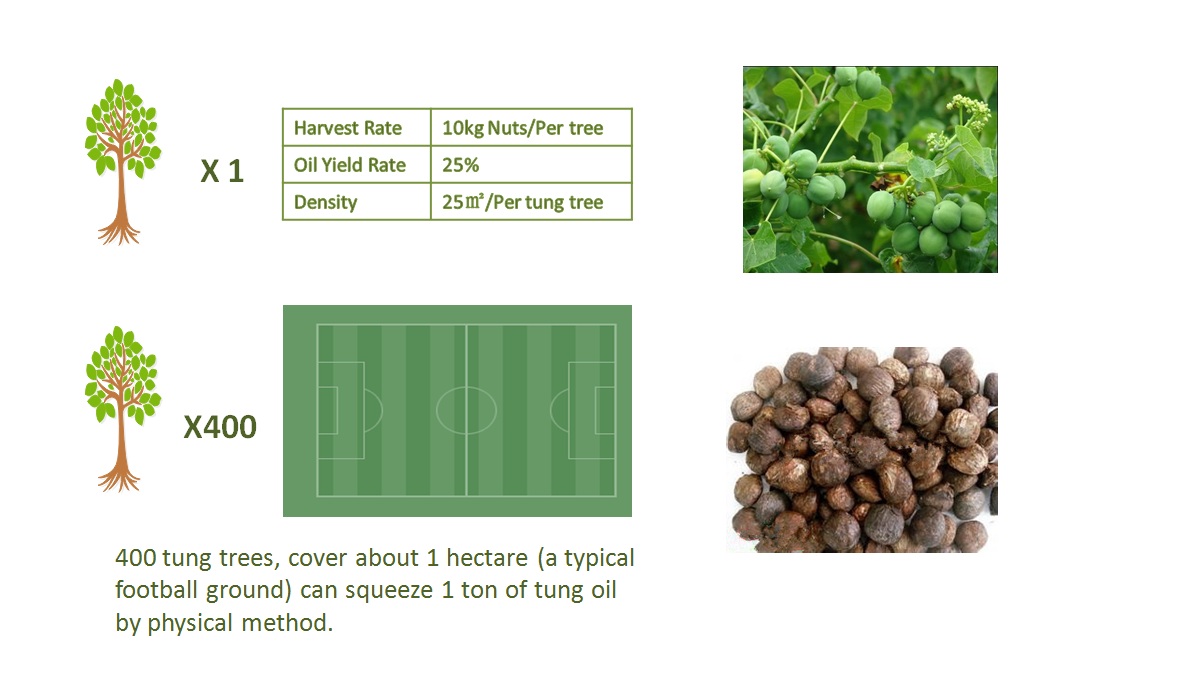 X 1

| Harvest Rate | 10kg Nuts/Per tree |
|---|---|
| Oil Yield Rate | 25% |
| Density | 25㎡/Per tung tree |

X400

400 tung trees, cover about 1 hectare (a typical football ground) can squeeze 1 ton of tung oil by physical method.